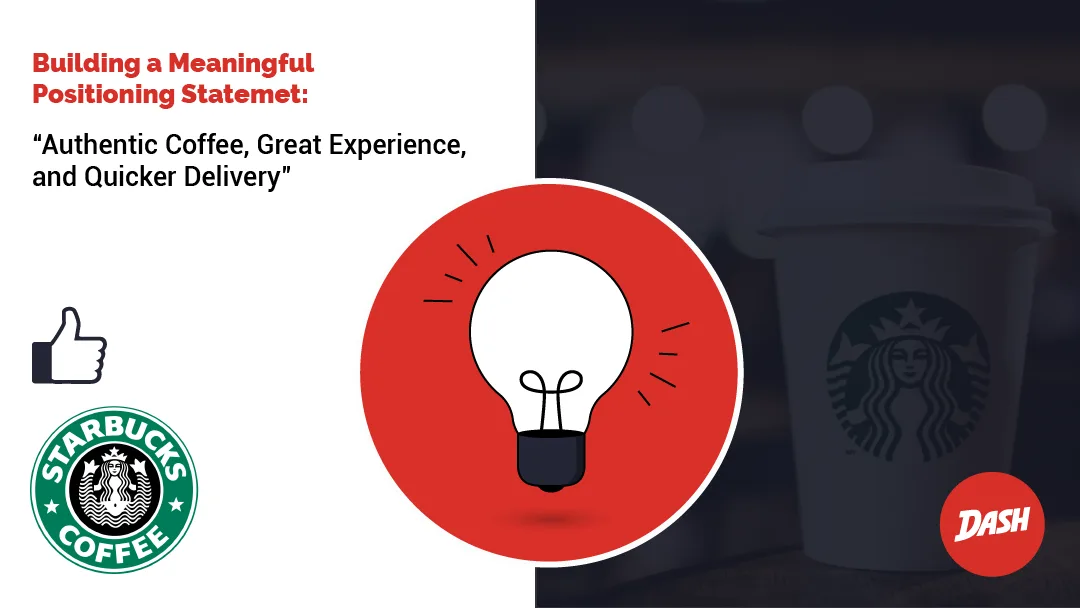 Building a Meaningful Positioning Statemet:

“Authentic Coffee, Great Experience, and Quicker Delivery”

STARBUCKS COFFEE

DASH